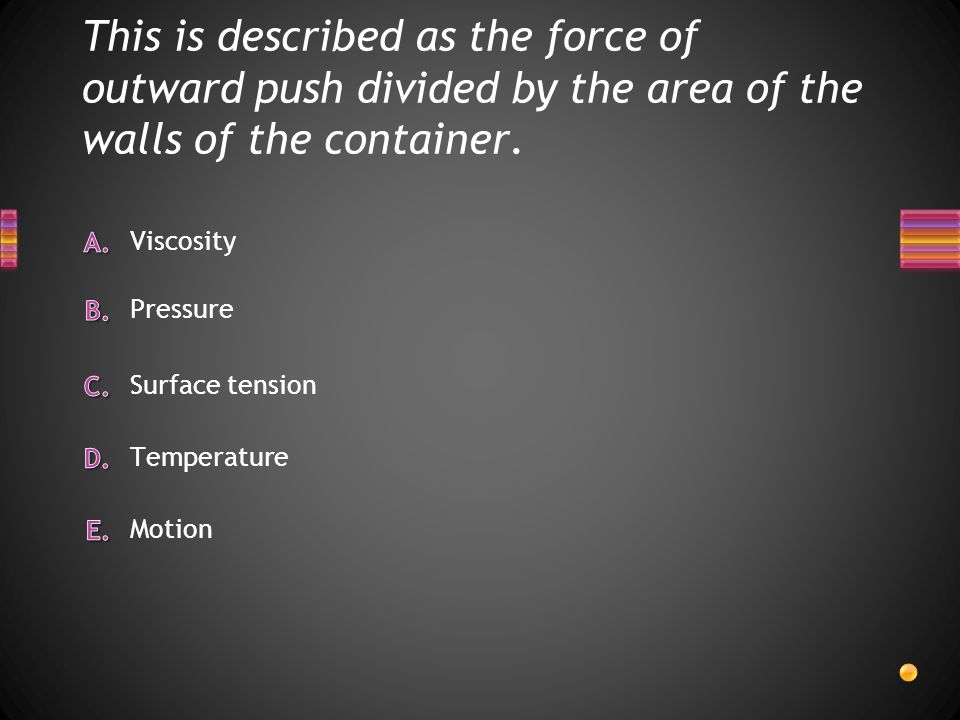 This is described as the force of outward push divided by the area of the walls of the container.

A. Viscosity

B. Pressure

C. Surface tension

D. Temperature

E. Motion